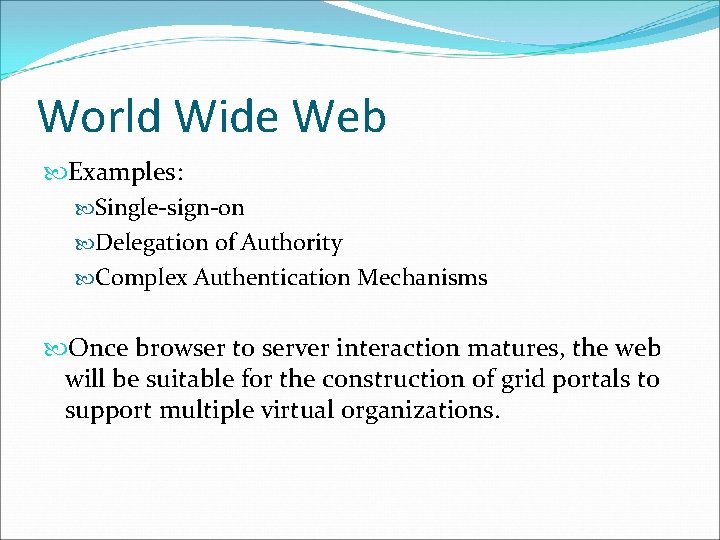 World Wide Web

Examples:

Single-sign-on

Delegation of Authority

Complex Authentication Mechanisms

Once browser to server interaction matures, the web will be suitable for the construction of grid portals to support multiple virtual organizations.